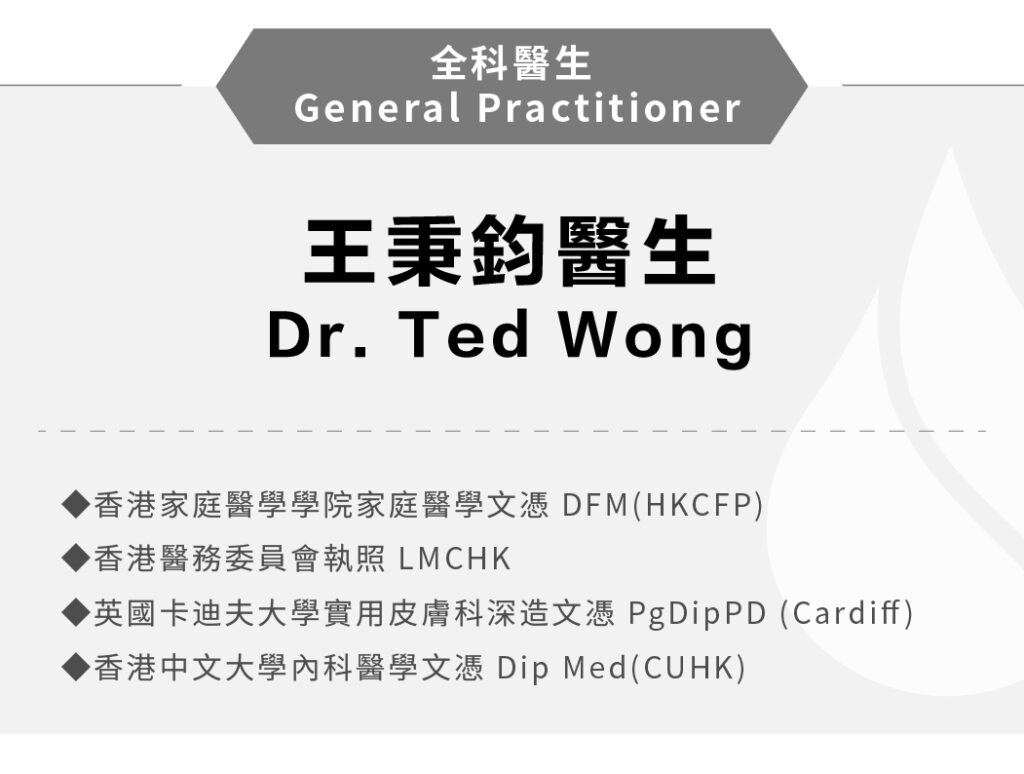 全科醫生
General Practitioner

王秉鈞醫生
Dr. Ted Wong

◆香港家庭醫學學院家庭醫學文憑 DFM(HKCFP)
◆香港醫務委員會執照 LMCHK
◆英國卡迪夫大學實用皮膚科深造文憑 PgDipPD (Cardiff)
◆香港中文大學內科醫學文憑 Dip Med(CUHK)